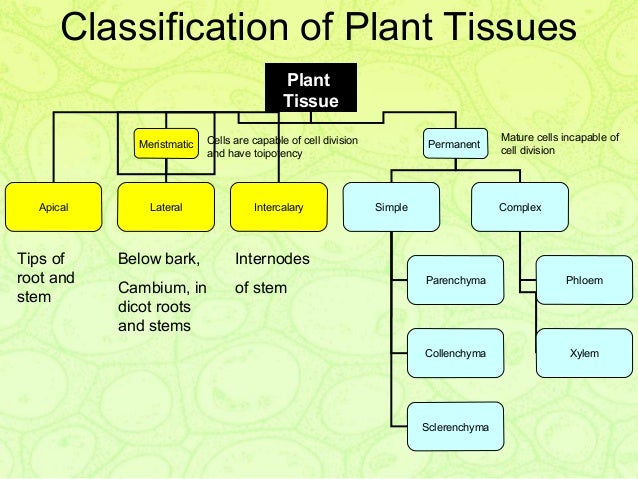 Classification of Plant Tissues

Plant Tissue

Meristmatic

Cells are capable of cell division and have toipotency

Permanent

Mature cells incapable of cell division

Apical

Lateral

Intercalary

Simple

Complex

Tips of root and stem

Below bark,

Cambium, in dicot roots and stems

Internodes

of stem

Parenchyma

Collenchyma

Sclerenchyma

Phloem

Xylem